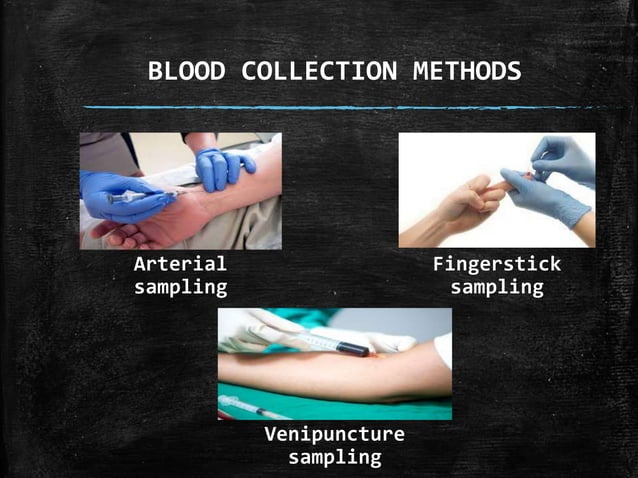 BLOOD COLLECTION METHODS

Arterial sampling

Fingerstick sampling

Venipuncture sampling